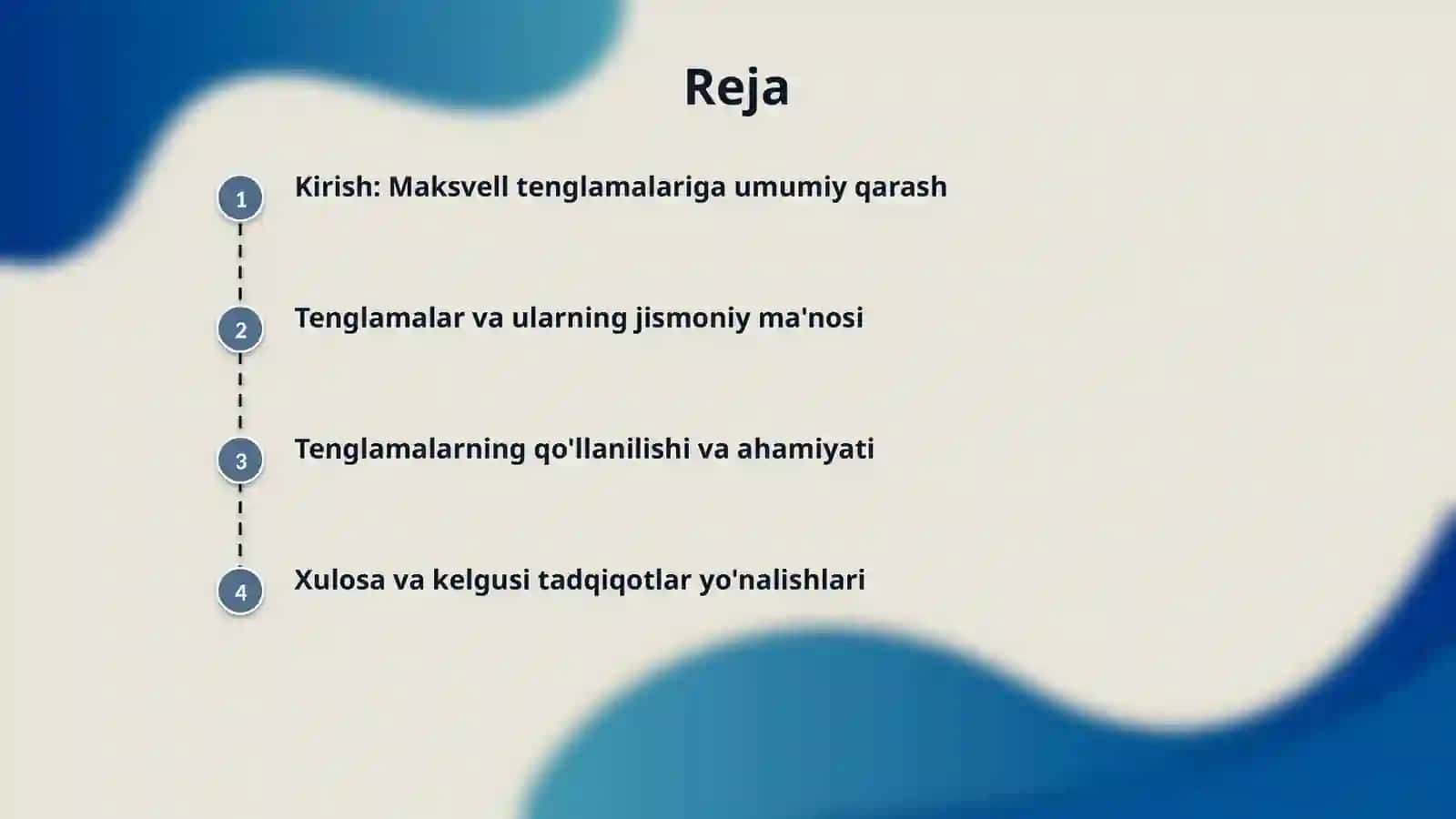 Reja

1 Kirish: Maksvell tenglamalariga umumiy qarash

2 Tenglamalar va ularning jismoniy ma'nosi

3 Tenglamalarning qo'llanilishi va ahamiyati

4 Xulosa va kelgusi tadqiqotlar yo'nalishlari